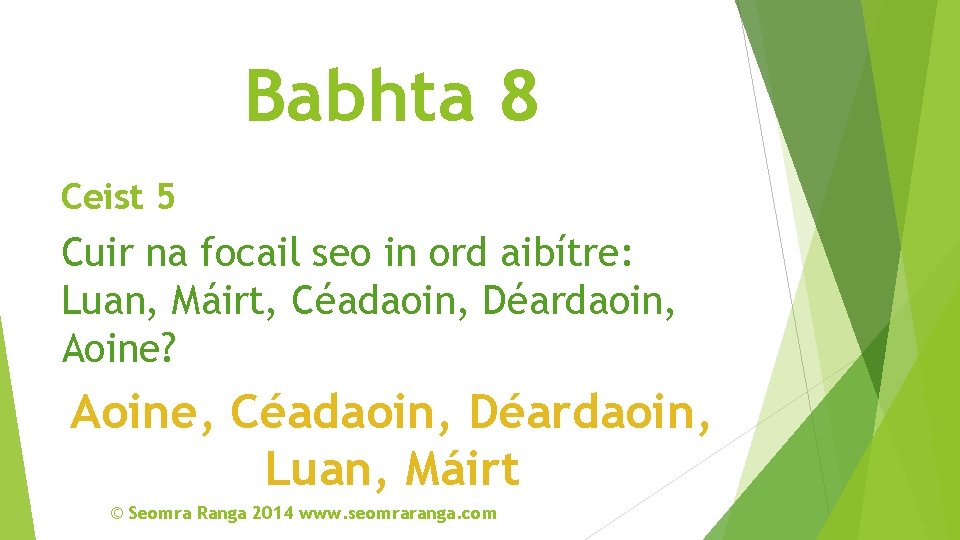 Babhta 8

Ceist 5

Cuir na focail seo in ord aibítre: Luan, Máirt, Céadaoin, Déardaoin, Aoine?

Aoine, Céadaoin, Déardaoin, Luan, Máirt

© Seomra Ranga 2014 www.seomraranga.com